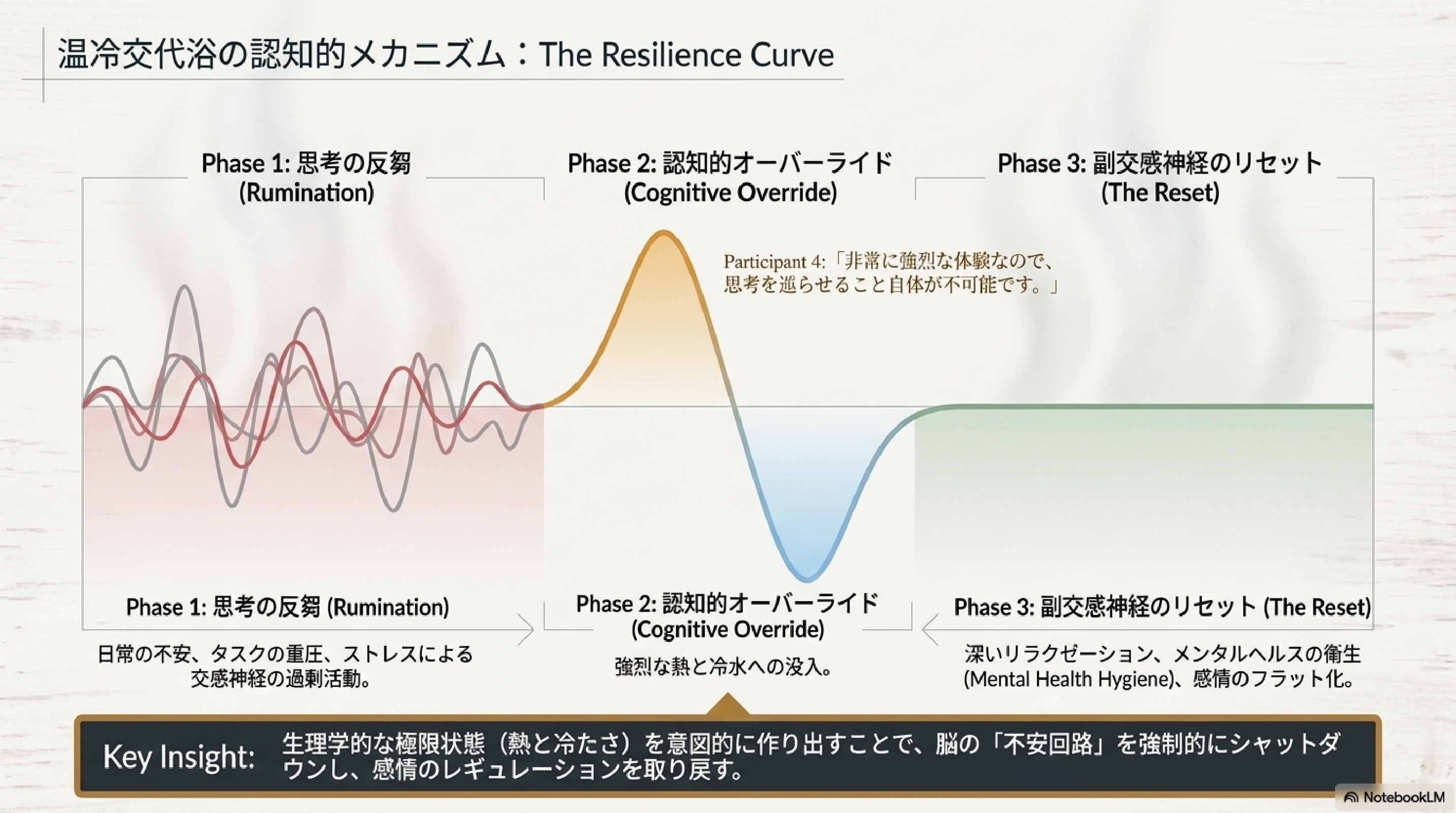 温冷交代浴の認知的メカニズム：The Resilience Curve

Phase 1: 思考の反芻 (Rumination)

Phase 2: 認知的オーバーライド (Cognitive Override)

Phase 3: 副交感神経のリセット (The Reset)

Participant 4:「非常に強烈な体験なので、思考を巡らせること自体が不可能です。」

Phase 1: 思考の反芻 (Rumination)

日常の不安、タスクの重圧、ストレスによる交感神経の過剰活動。

Phase 2: 認知的オーバーライド (Cognitive Override)

強烈な熱と冷水への没入。

Phase 3: 副交感神経のリセット (The Reset)

深いリラクゼーション、メンタルヘルスの衛生 (Mental Health Hygiene)、感情のフラット化。

Key Insight: 生理学的な極限状態（熱と冷たさ）を意図的に作り出すことで、脳の「不安回路」を強制的にシャットダウンし、感情のレギュレーションを取り戻す。

NotebookLM